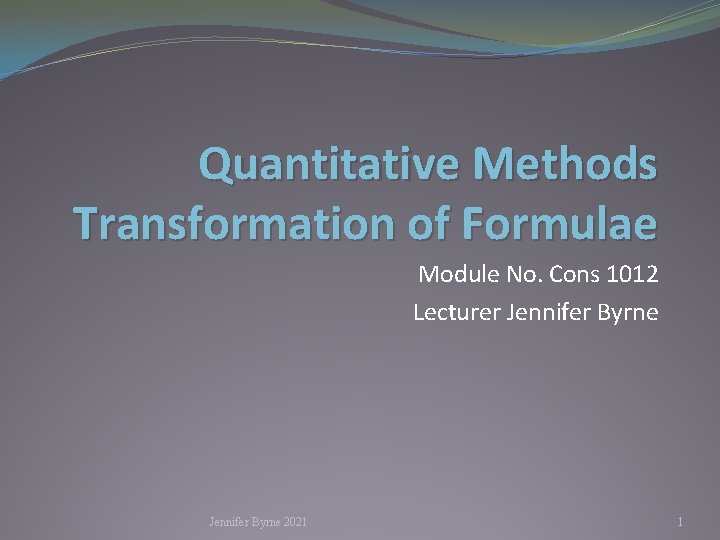 Quantitative Methods Transformation of Formulae

Module No. Cons 1012

Lecturer Jennifer Byrne

Jennifer Byrne 2021

1